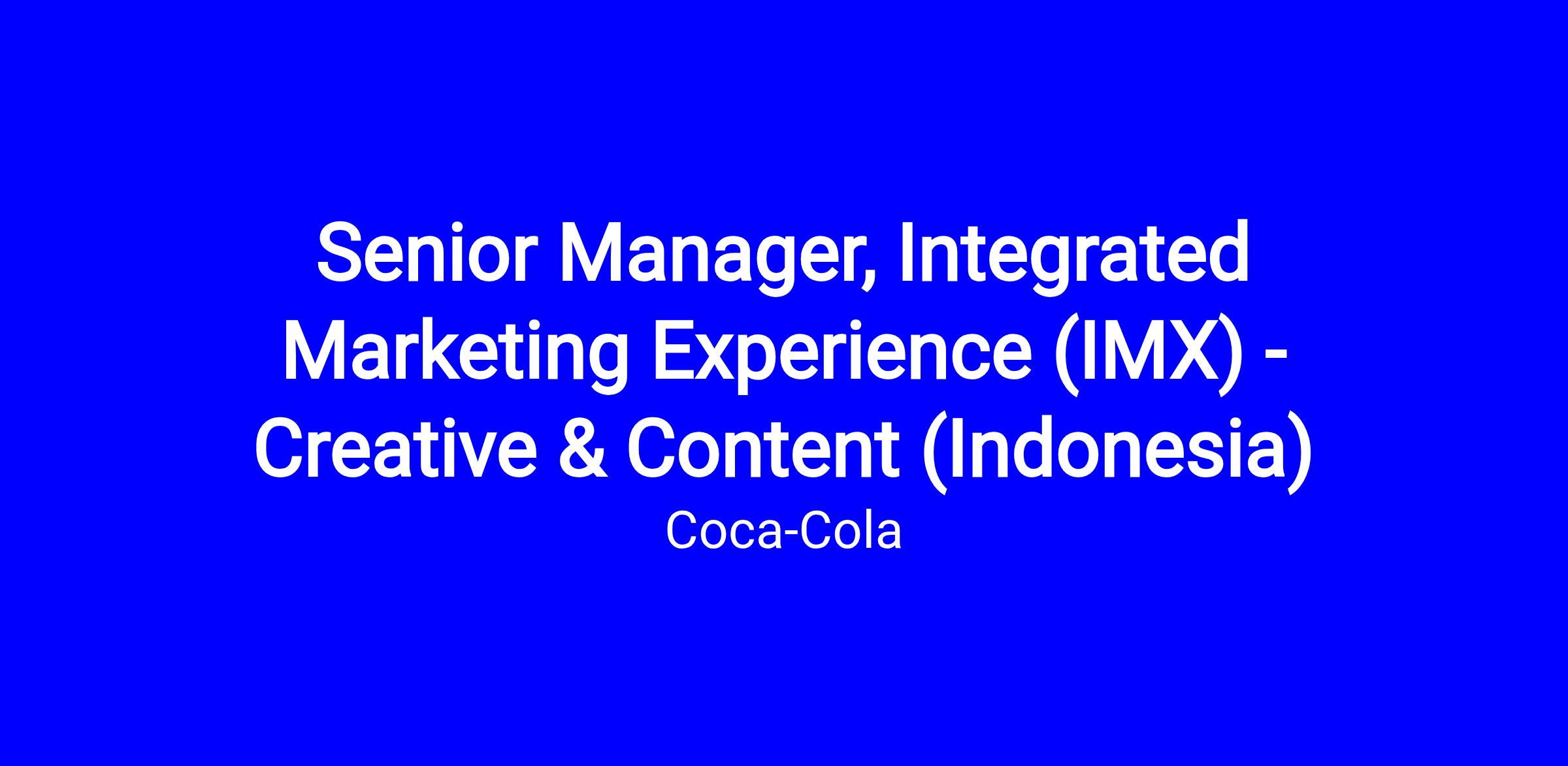 Senior Manager, Integrated Marketing Experience (IMX) - Creative & Content (Indonesia)

Coca-Cola